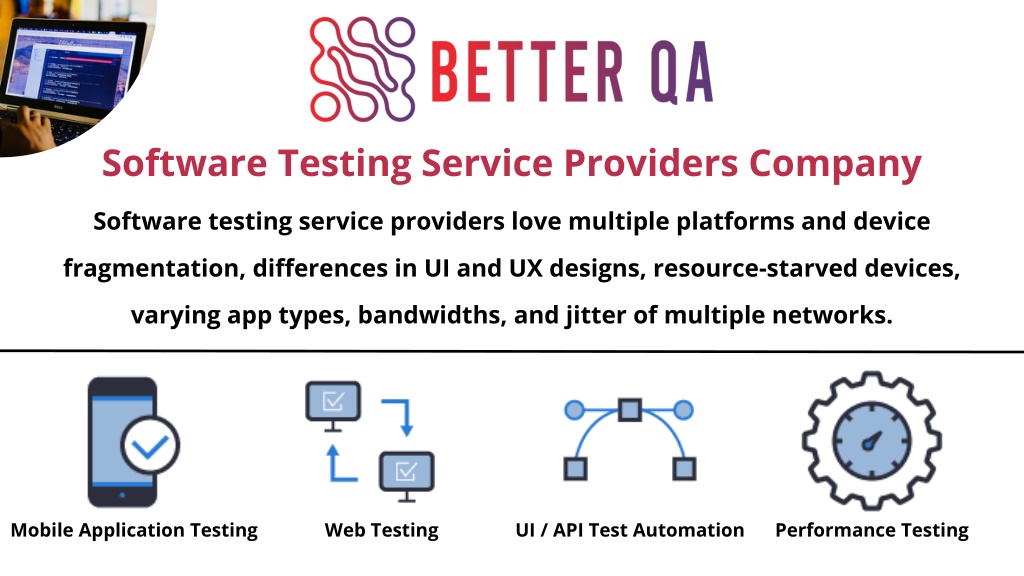 BETTER QA

Software Testing Service Providers Company

Software testing service providers love multiple platforms and device fragmentation, differences in UI and UX designs, resource-starved devices, varying app types, bandwidths, and jitter of multiple networks.

Mobile Application Testing

Web Testing

UI / API Test Automation

Performance Testing